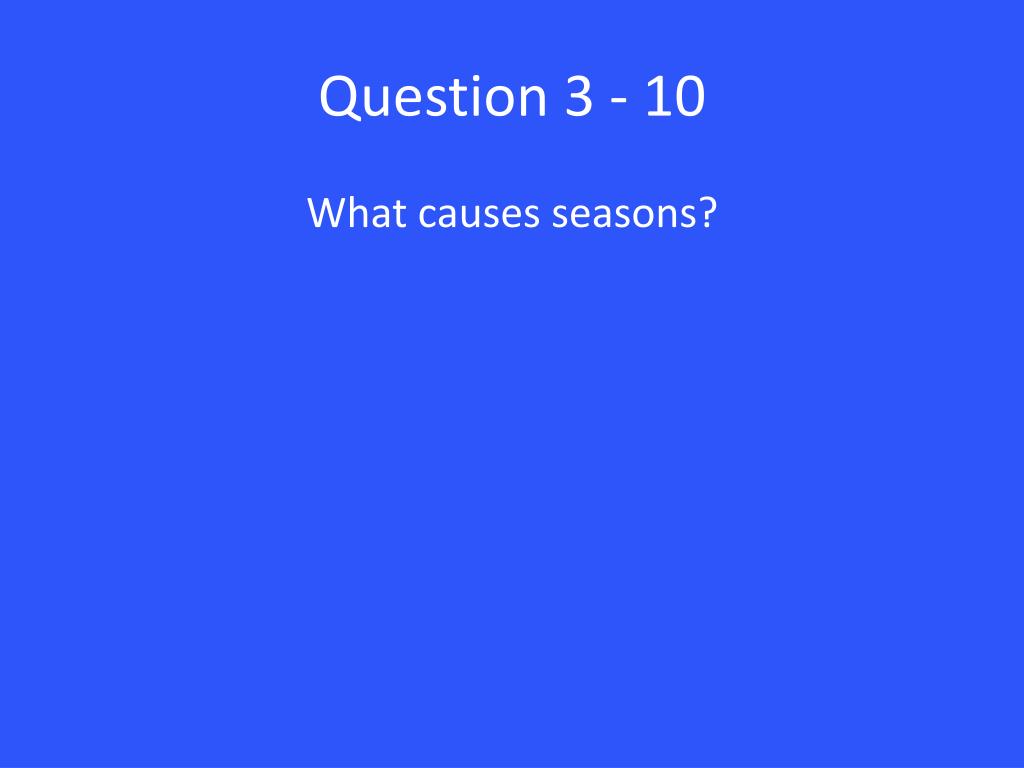 Question 3 - 10

What causes seasons?